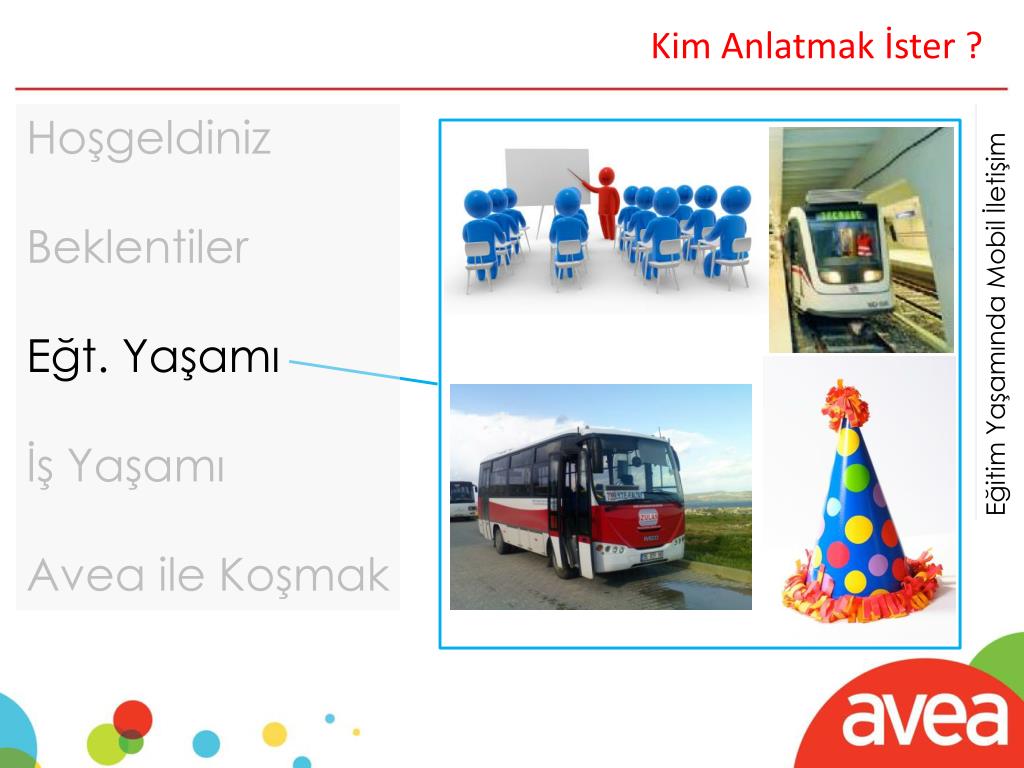 Kim Anlatmak İster ?

Hoşgeldiniz

Beklentiler

Eğt. Yaşamı

İş Yaşamı

Avea ile Koşmak

Eğitim Yaşamında Mobil İletişim

avea